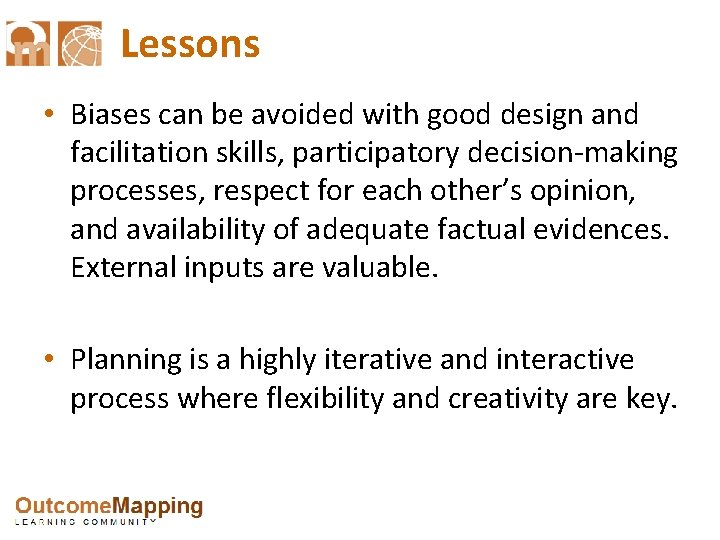 Lessons

• Biases can be avoided with good design and facilitation skills, participatory decision-making processes, respect for each other's opinion, and availability of adequate factual evidences. External inputs are valuable.

• Planning is a highly iterative and interactive process where flexibility and creativity are key.

OutcomeMapping
LEARNING COMMUNITY